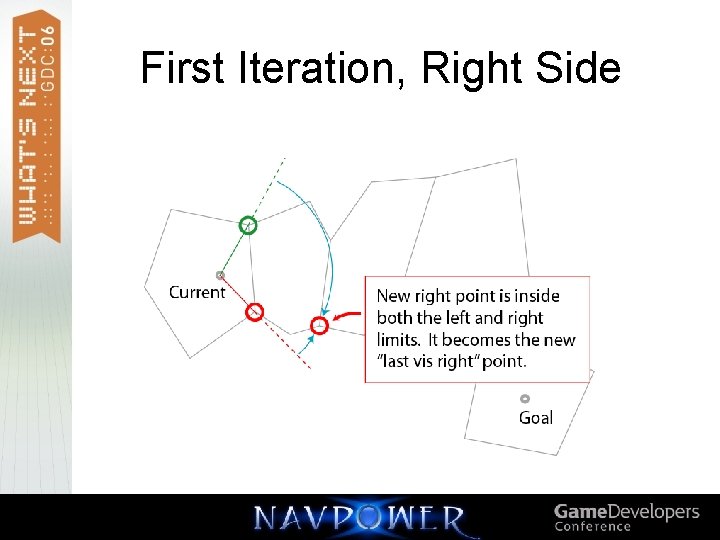 WHAT'S NEXT
GDC:06

First Iteration, Right Side

Current

New right point is inside both the left and right limits. It becomes the new "last vis right" point.

Goal

NAVPOWER

GameDevelopers Conference